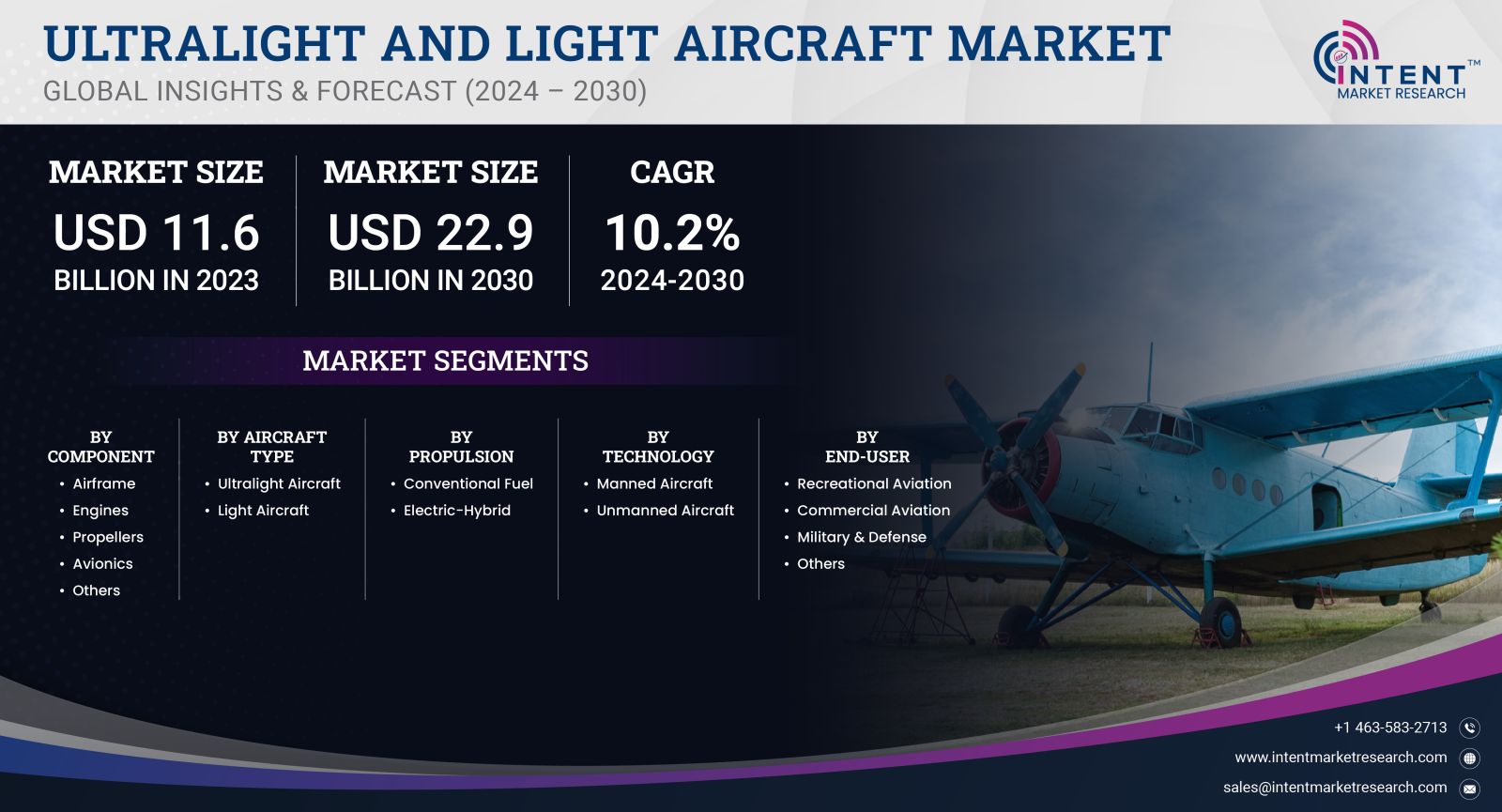 ULTRALIGHT AND LIGHT AIRCRAFT MARKET
GLOBAL INSIGHTS & FORECAST (2024 – 2030)

INTENT™
MARKET RESEARCH

MARKET SIZE
USD 11.6
BILLION IN 2023

MARKET SIZE
USD 22.9
BILLION IN 2030

CAGR
10.2%
2024-2030

MARKET SEGMENTS

BY COMPONENT
• Airframe
• Engines
• Propellers
• Avionics
• Others

BY AIRCRAFT TYPE
• Ultralight Aircraft
• Light Aircraft

BY PROPULSION
• Conventional Fuel
• Electric-Hybrid

BY TECHNOLOGY
• Manned Aircraft
• Unmanned Aircraft

BY END-USER
• Recreational Aviation
• Commercial Aviation
• Military & Defense
• Others

+1 463-583-2713
www.intentmarketresearch.com
sales@intentmarketresearch.com